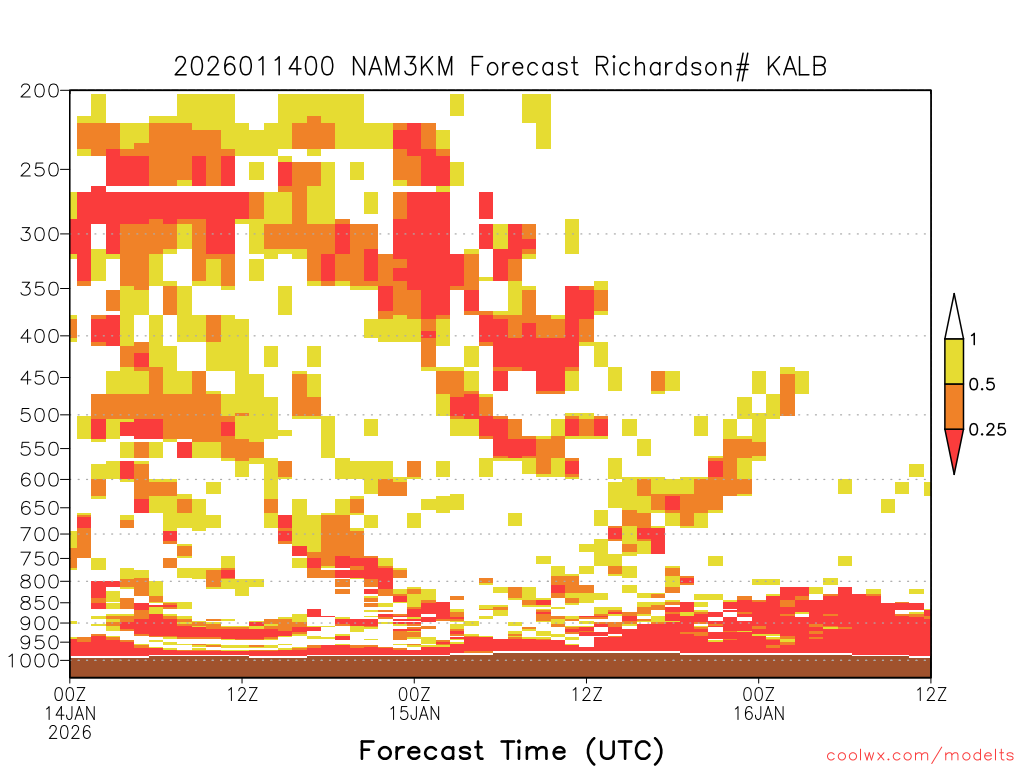 2026011400 NAM3KM Forecast Richardson# KALB

200
250
300
350
400
450
500
550
600
650
700
750
800
850
900
950
1000

1
0.5
0.25

00Z
14JAN
2026
12Z
00Z
15JAN
12Z
00Z
16JAN
12Z

Forecast Time (UTC)

coolwx.com/modelts